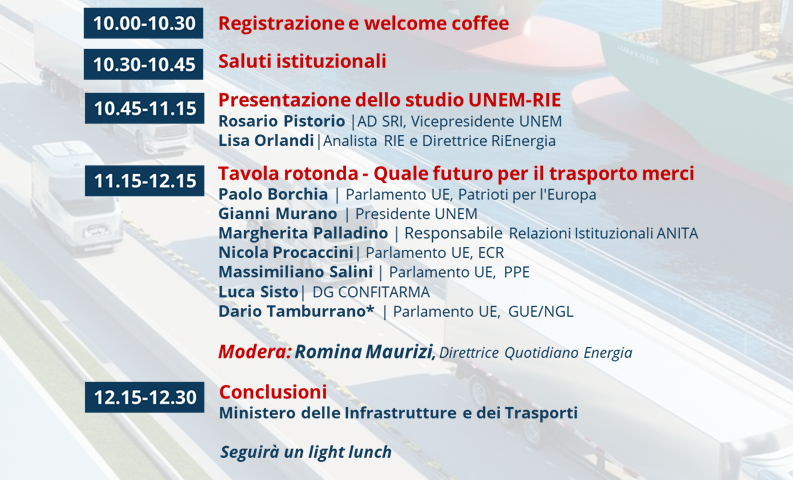 10.00-10.30 Registrazione e welcome coffee

10.30-10.45 Saluti istituzionali

10.45-11.15 Presentazione dello studio UNEM-RIE
Rosario Pistorio |AD SRI, Vicepresidente UNEM
Lisa Orlandi|Analista RIE e Direttrice RiEnergia

11.15-12.15 Tavola rotonda - Quale futuro per il trasporto merci
Paolo Borchia | Parlamento UE, Patrioti per l'Europa
Gianni Murano | Presidente UNEM
Margherita Palladino | Responsabile Relazioni Istituzionali ANITA
Nicola Procaccini| Parlamento UE, ECR
Massimiliano Salini | Parlamento UE, PPE
Luca Sisto| DG CONFITARMA
Dario Tamburrano* | Parlamento UE, GUE/NGL

Modera: Romina Maurizi, Direttrice Quotidiano Energia

12.15-12.30 Conclusioni
Ministero delle Infrastrutture e dei Trasporti

Seguirà un light lunch